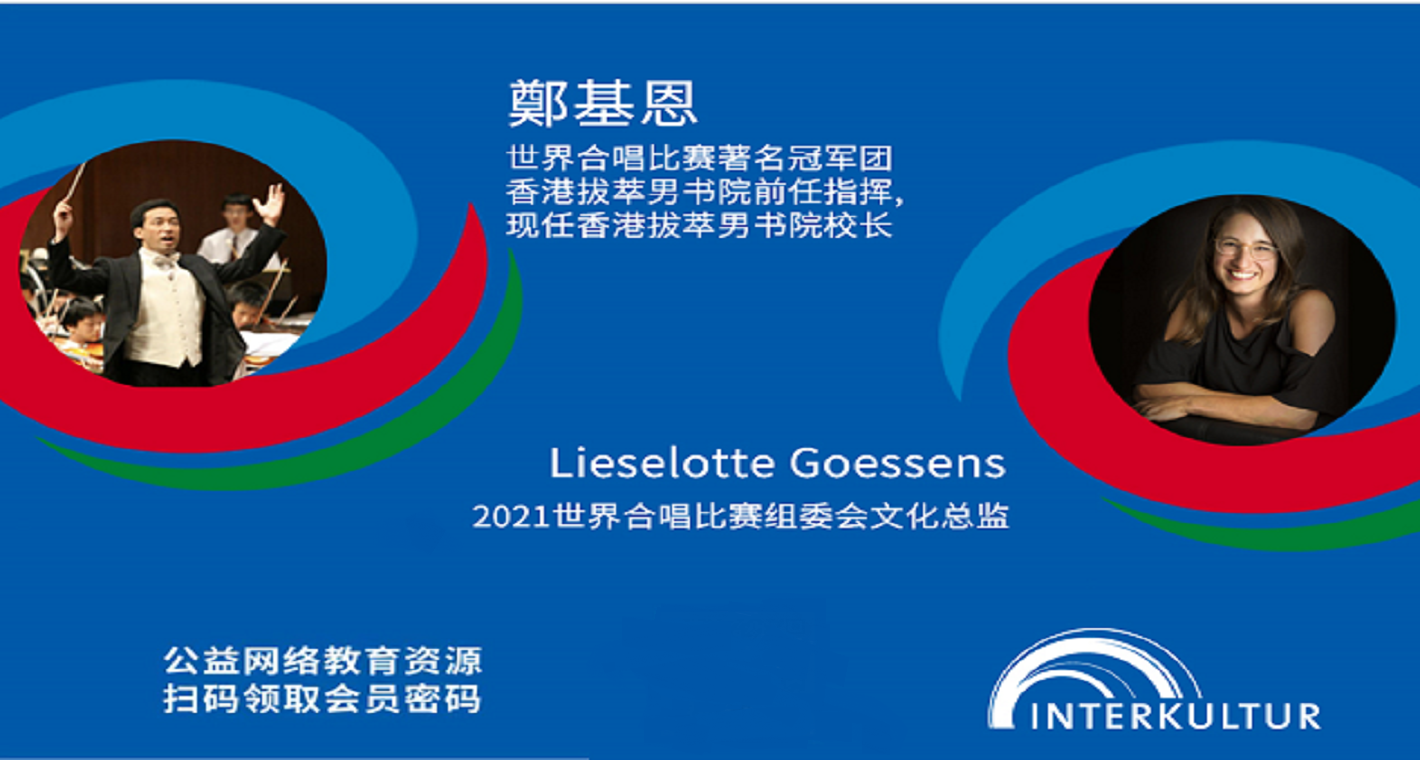 鄭基恩

世界合唱比赛著名冠军团
香港拔萃男书院前任指挥,
现任香港拔萃男书院校长

Lieselotte Goessens

2021世界合唱比赛组委会文化总监

公益网络教育资源
扫码领取会员密码

INTERKULTUR